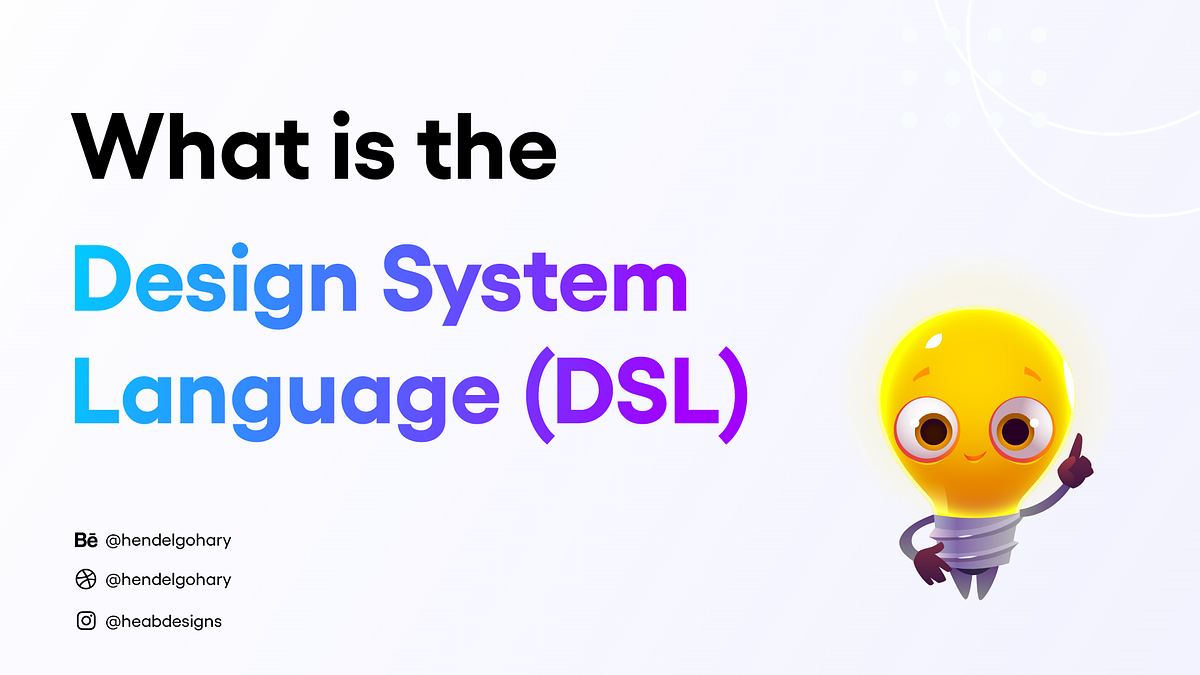 What is the Design System Language (DSL)

Bē @hendelgohary

@hendelgohary

@heabdesigns